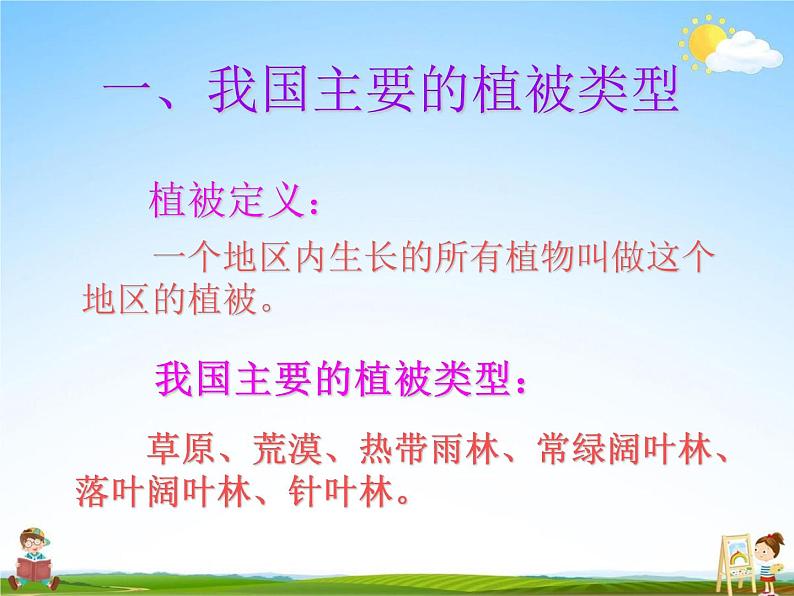 一、我国主要的植被类型

植被定义：

一个地区内生长的所有植物叫做这个地区的植被。

我国主要的植被类型：

草原、荒漠、热带雨林、常绿阔叶林、落叶阔叶林、针叶林。